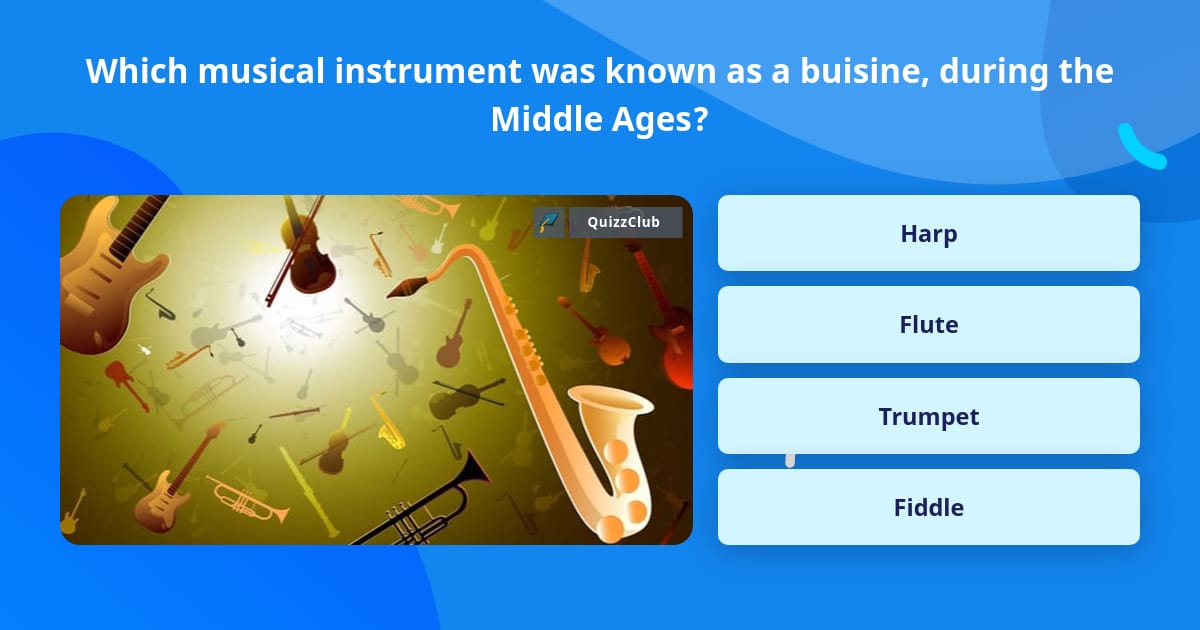 Which musical instrument was known as a buisine, during the Middle Ages?

QuizzClub

Harp

Flute

Trumpet

Fiddle